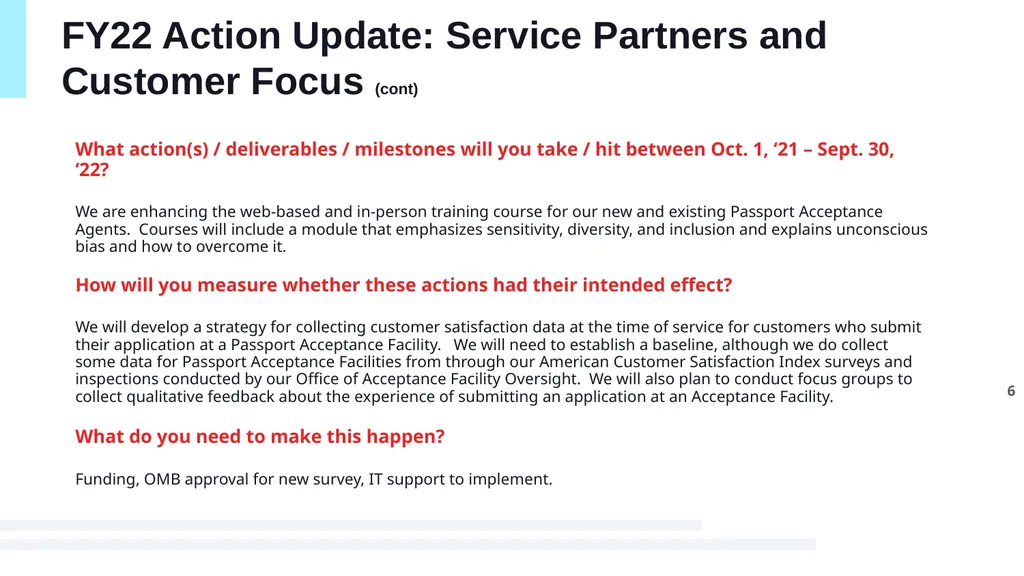 FY22 Action Update: Service Partners and Customer Focus (cont)

What action(s) / deliverables / milestones will you take / hit between Oct. 1, ‘21 – Sept. 30, ‘22?

We are enhancing the web-based and in-person training course for our new and existing Passport Acceptance Agents. Courses will include a module that emphasizes sensitivity, diversity, and inclusion and explains unconscious bias and how to overcome it.

How will you measure whether these actions had their intended effect?

We will develop a strategy for collecting customer satisfaction data at the time of service for customers who submit their application at a Passport Acceptance Facility. We will need to establish a baseline, although we do collect some data for Passport Acceptance Facilities from through our American Customer Satisfaction Index surveys and inspections conducted by our Office of Acceptance Facility Oversight. We will also plan to conduct focus groups to collect qualitative feedback about the experience of submitting an application at an Acceptance Facility.

6

What do you need to make this happen?

Funding, OMB approval for new survey, IT support to implement.